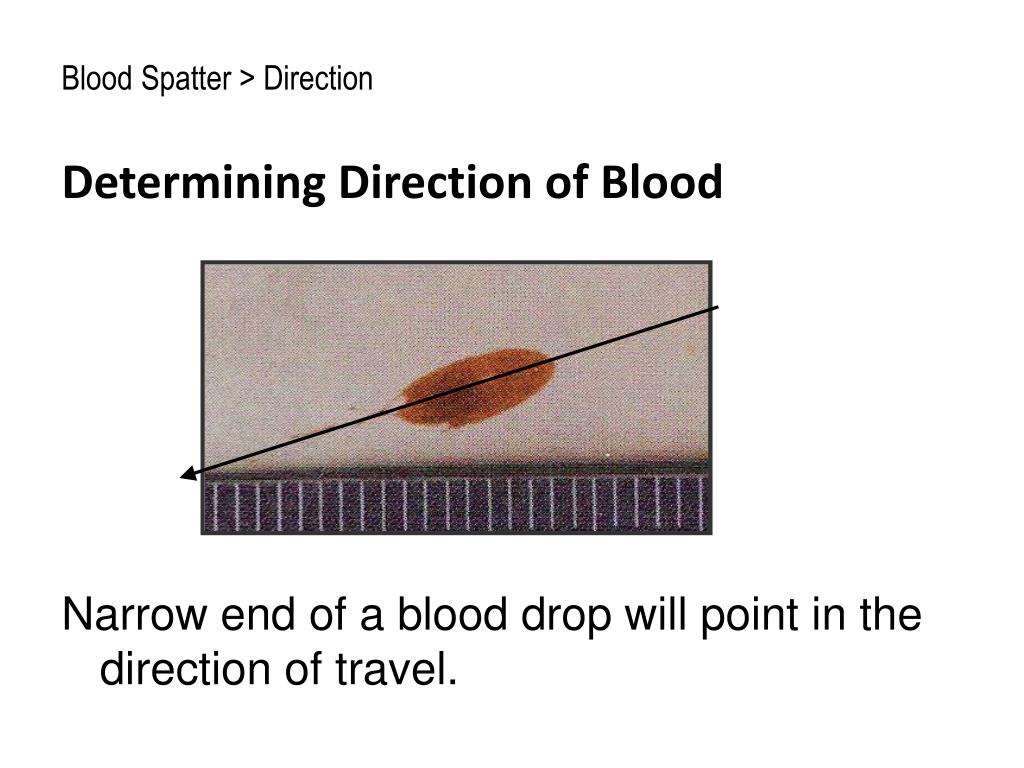 Blood Spatter > Direction

Determining Direction of Blood

Narrow end of a blood drop will point in the direction of travel.